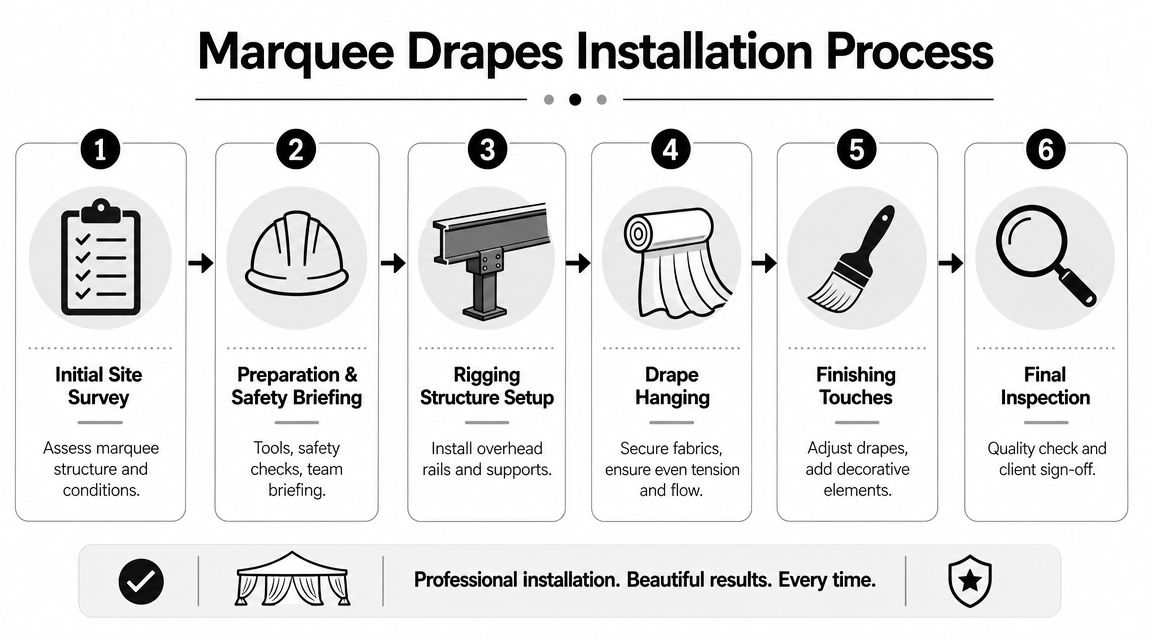 Marquee Drapes Installation Process

1
Initial Site Survey
Assess marquee structure and conditions.

2
Preparation & Safety Briefing
Tools, safety checks, team briefing.

3
Rigging Structure Setup
Install overhead rails and supports.

4
Drape Hanging
Secure fabrics, ensure even tension and flow.

5
Finishing Touches
Adjust drapes, add decorative elements.

6
Final Inspection
Quality check and client sign-off.

Professional installation. Beautiful results. Every time.